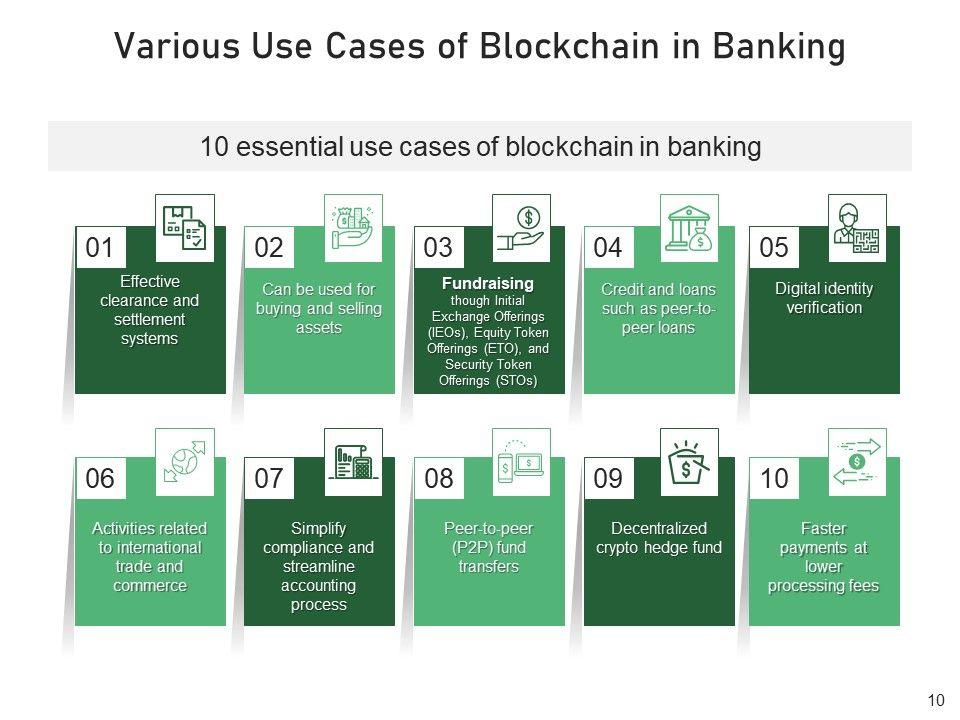 Various Use Cases of Blockchain in Banking

10 essential use cases of blockchain in banking

01
Effective clearance and settlement systems

02
Can be used for buying and selling assets

03
Fundraising though Initial Exchange Offerings (IEOs), Equity Token Offerings (ETO), and Security Token Offerings (STOs)

04
Credit and loans such as peer-to-peer loans

05
Digital identity verification

06
Activities related to international trade and commerce

07
Simplify compliance and streamline accounting process

08
Peer-to-peer (P2P) fund transfers

09
Decentralized crypto hedge fund

10
Faster payments at lower processing fees

10